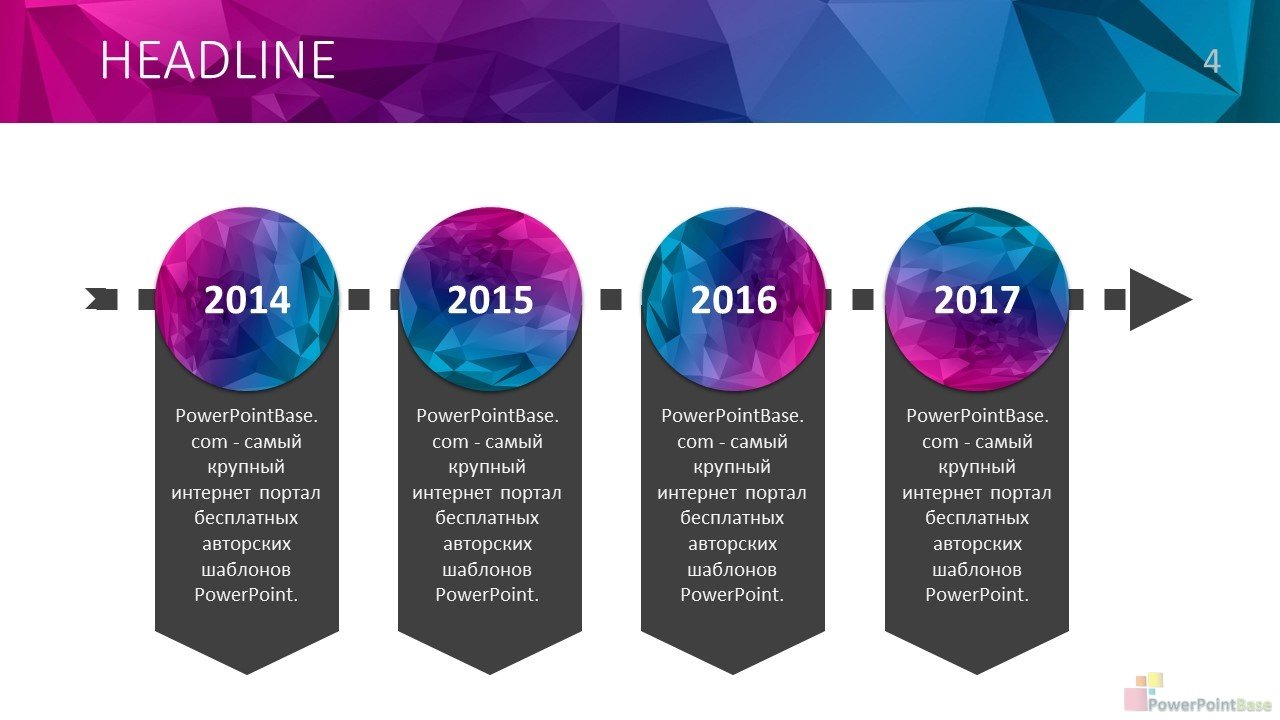 HEADLINE

4

2014

PowerPointBase.com - самый крупный интернет портал бесплатных авторских шаблонов PowerPoint.

2015

PowerPointBase.com - самый крупный интернет портал бесплатных авторских шаблонов PowerPoint.

2016

PowerPointBase.com - самый крупный интернет портал бесплатных авторских шаблонов PowerPoint.

2017

PowerPointBase.com - самый крупный интернет портал бесплатных авторских шаблонов PowerPoint.

PowerPointBase